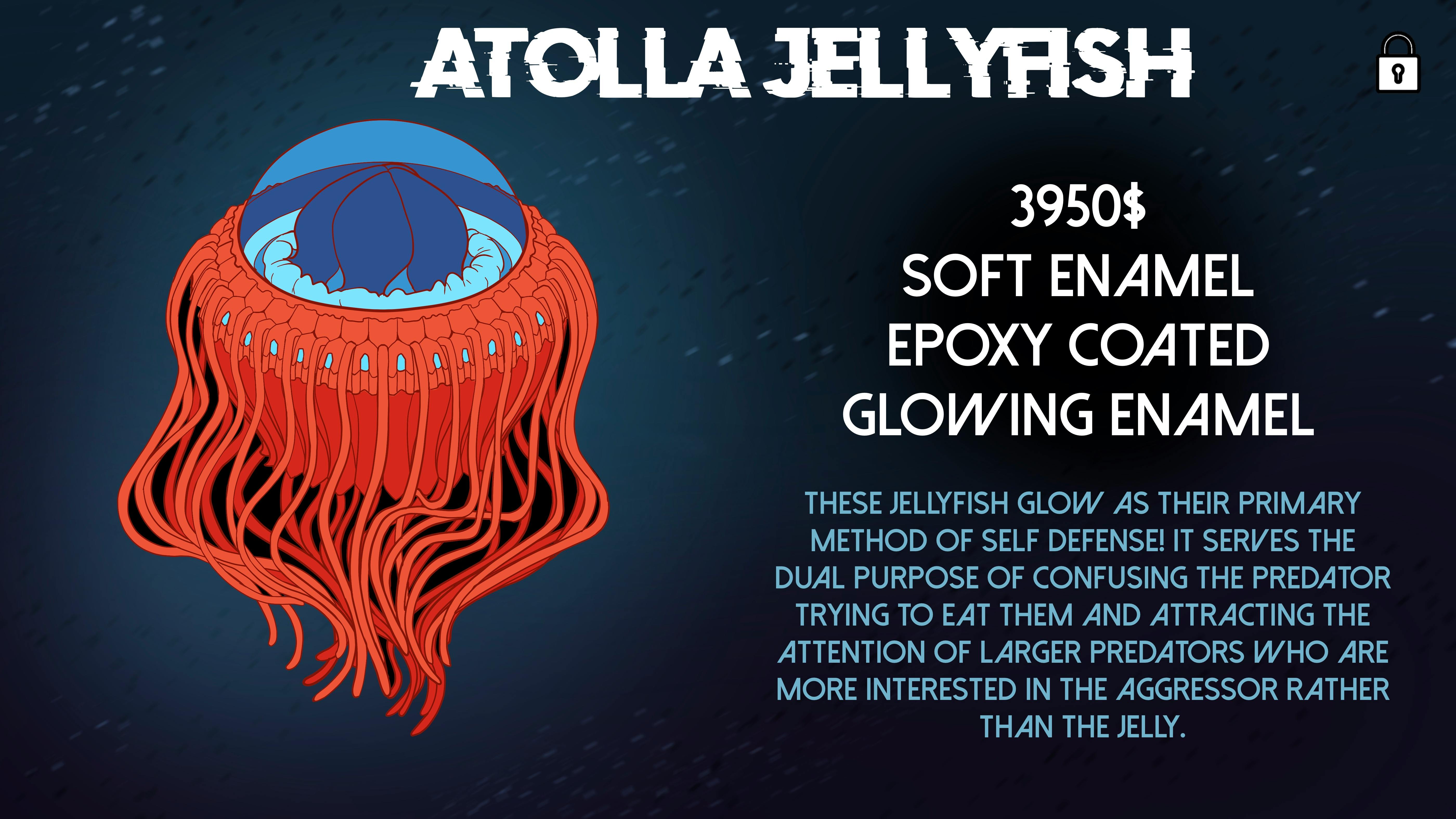 ATOLLA JELLYFISH

3950$
SOFT ENAMEL
EPOXY COATED
GLOWING ENAMEL

THESE JELLYFISH GLOW AS THEIR PRIMARY METHOD OF SELF DEFENSE! IT SERVES THE DUAL PURPOSE OF CONFUSING THE PREDATOR TRYING TO EAT THEM AND ATTRACTING THE ATTENTION OF LARGER PREDATORS WHO ARE MORE INTERESTED IN THE AGGRESSOR RATHER THAN THE JELLY.